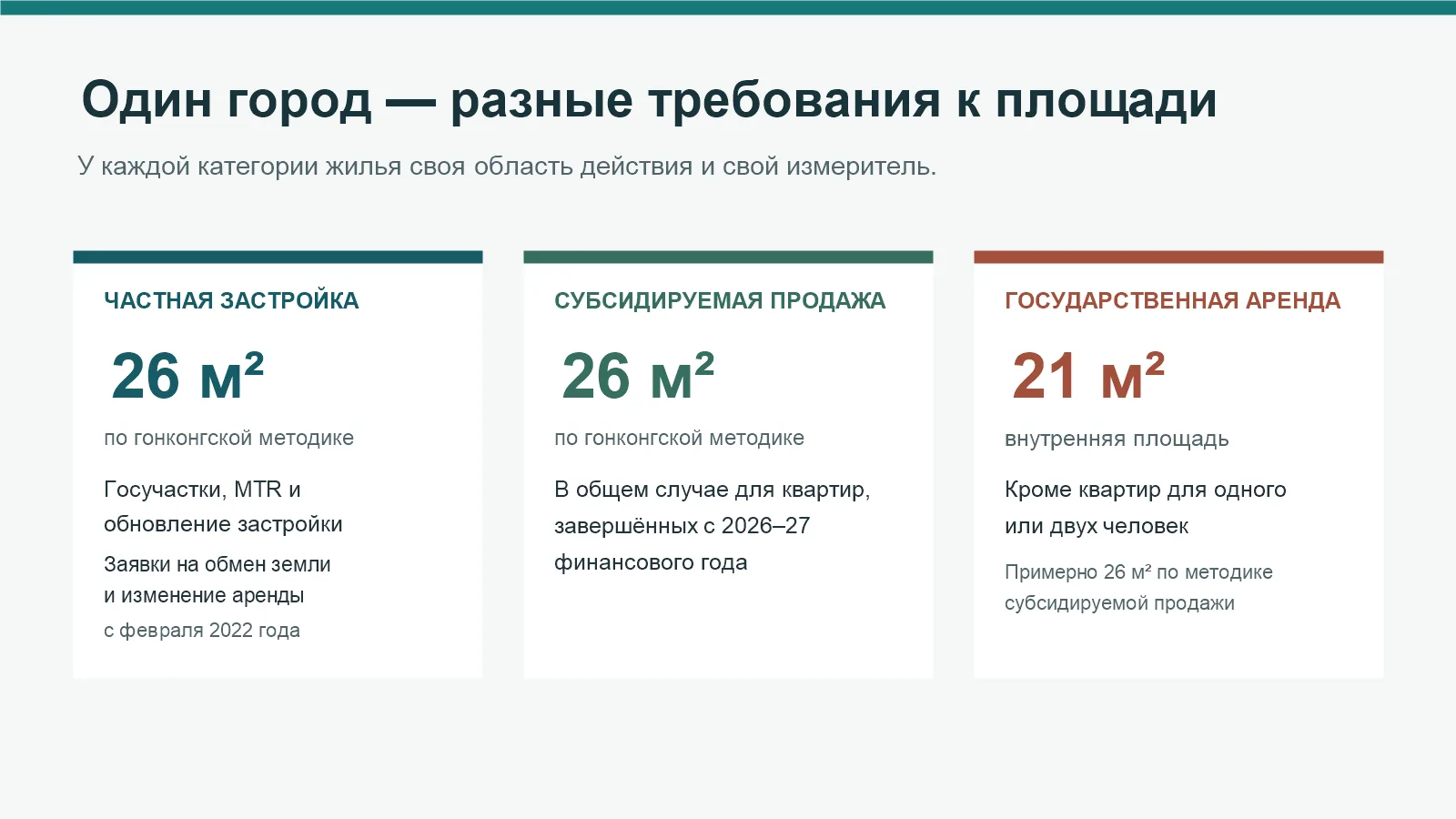 Один город — разные требования к площади

У каждой категории жилья своя область действия и свой измеритель.

ЧАСТНАЯ ЗАСТРОЙКА

26 м²

по гонконгской методике

Госучастки, MTR и обновление застройки

Заявки на обмен земли и изменение аренды

с февраля 2022 года

СУБСИДИРУЕМАЯ ПРОДАЖА

26 м²

по гонконгской методике

В общем случае для квартир, завершённых с 2026–27 финансового года

ГОСУДАРСТВЕННАЯ АРЕНДА

21 м²

внутренняя площадь

Кроме квартир для одного или двух человек

Примерно 26 м² по методике субсидируемой продажи